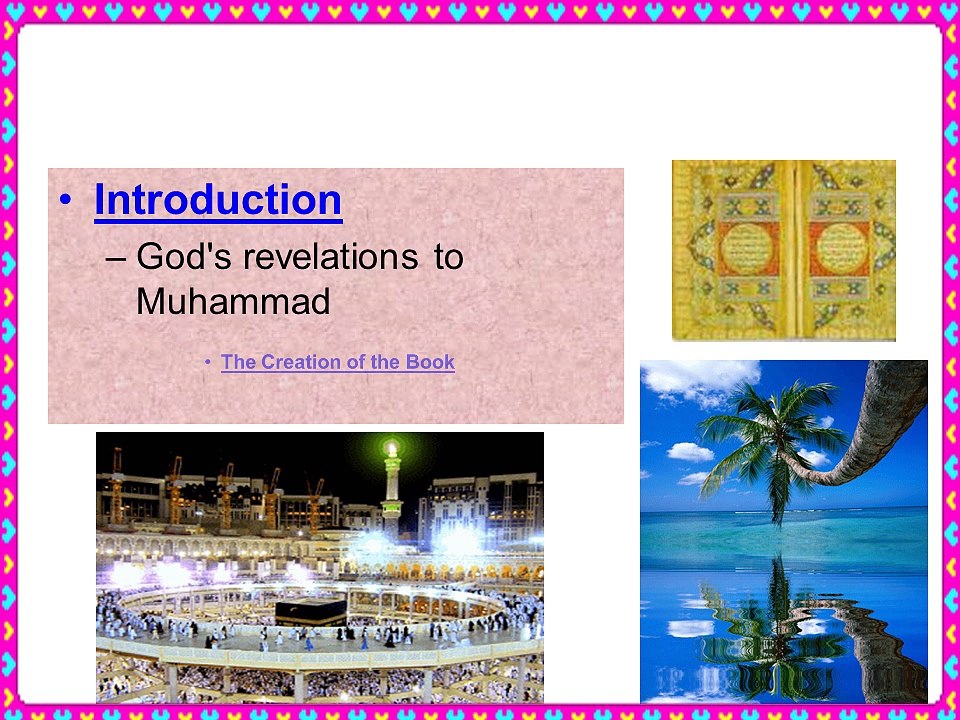 • Introduction

– God's revelations to Muhammad

• The Creation of the Book